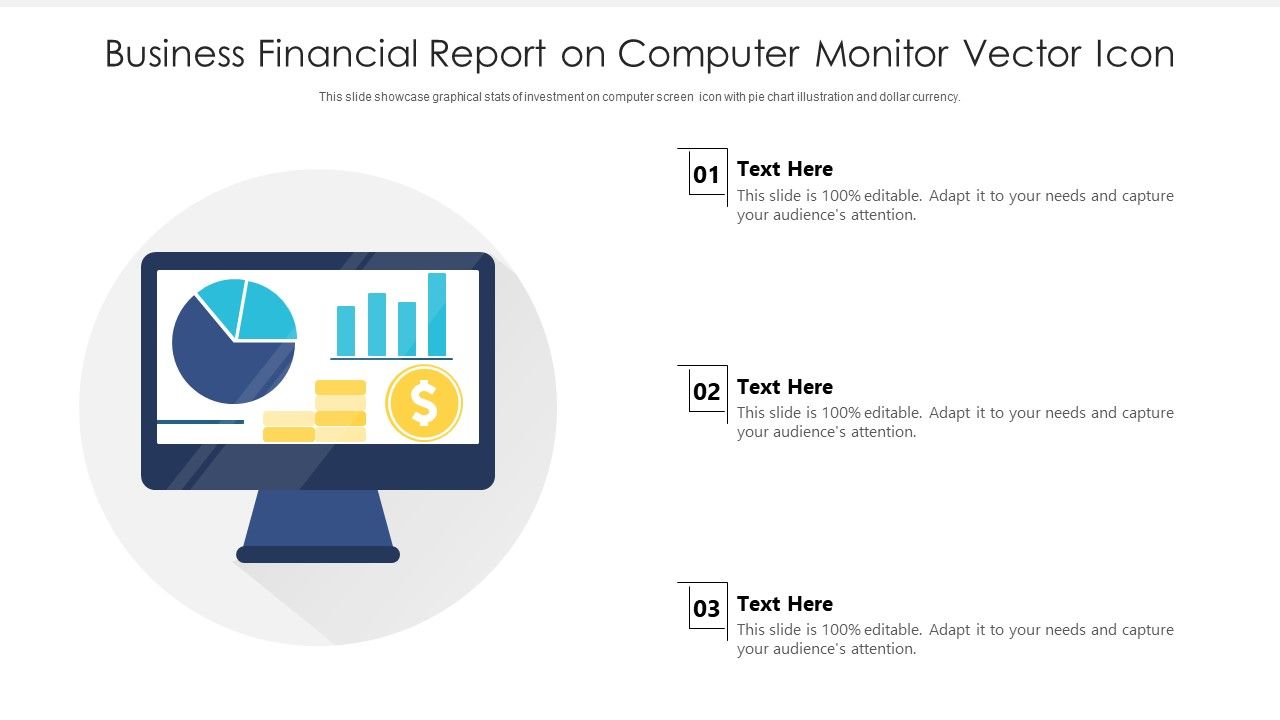 Business Financial Report on Computer Monitor Vector Icon

This slide showcase graphical stats of investment on computer screen icon with pie chart illustration and dollar currency.

$

01
Text Here
This slide is 100% editable. Adapt it to your needs and capture your audience's attention.

02
Text Here
This slide is 100% editable. Adapt it to your needs and capture your audience's attention.

03
Text Here
This slide is 100% editable. Adapt it to your needs and capture your audience's attention.